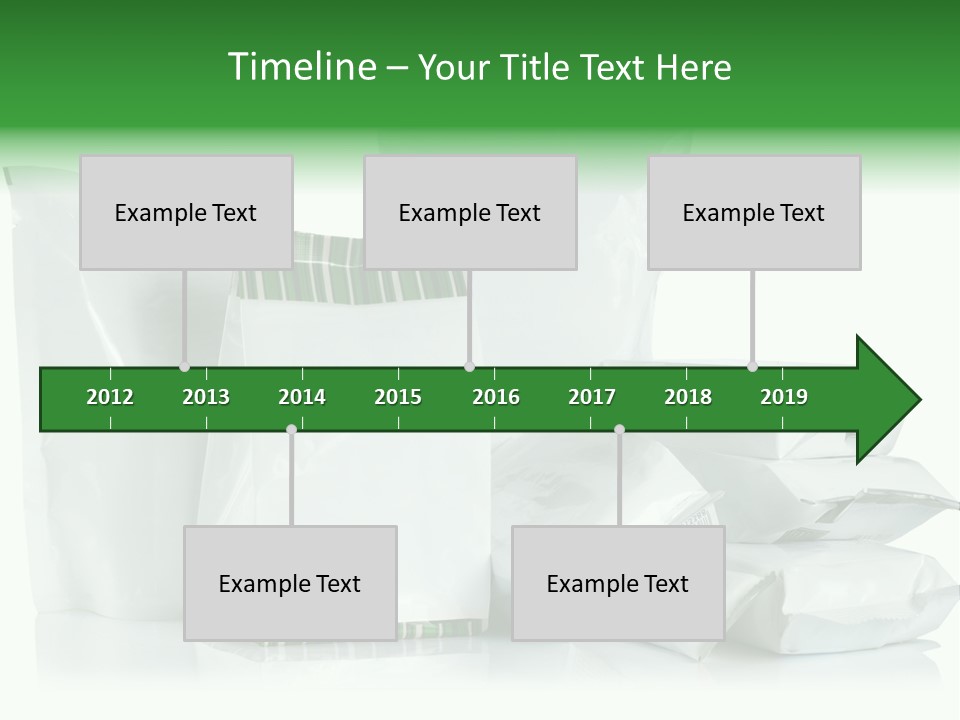 Timeline – Your Title Text Here

Example Text

Example Text

Example Text

2012 2013 2014 2015 2016 2017 2018 2019

Example Text

Example Text